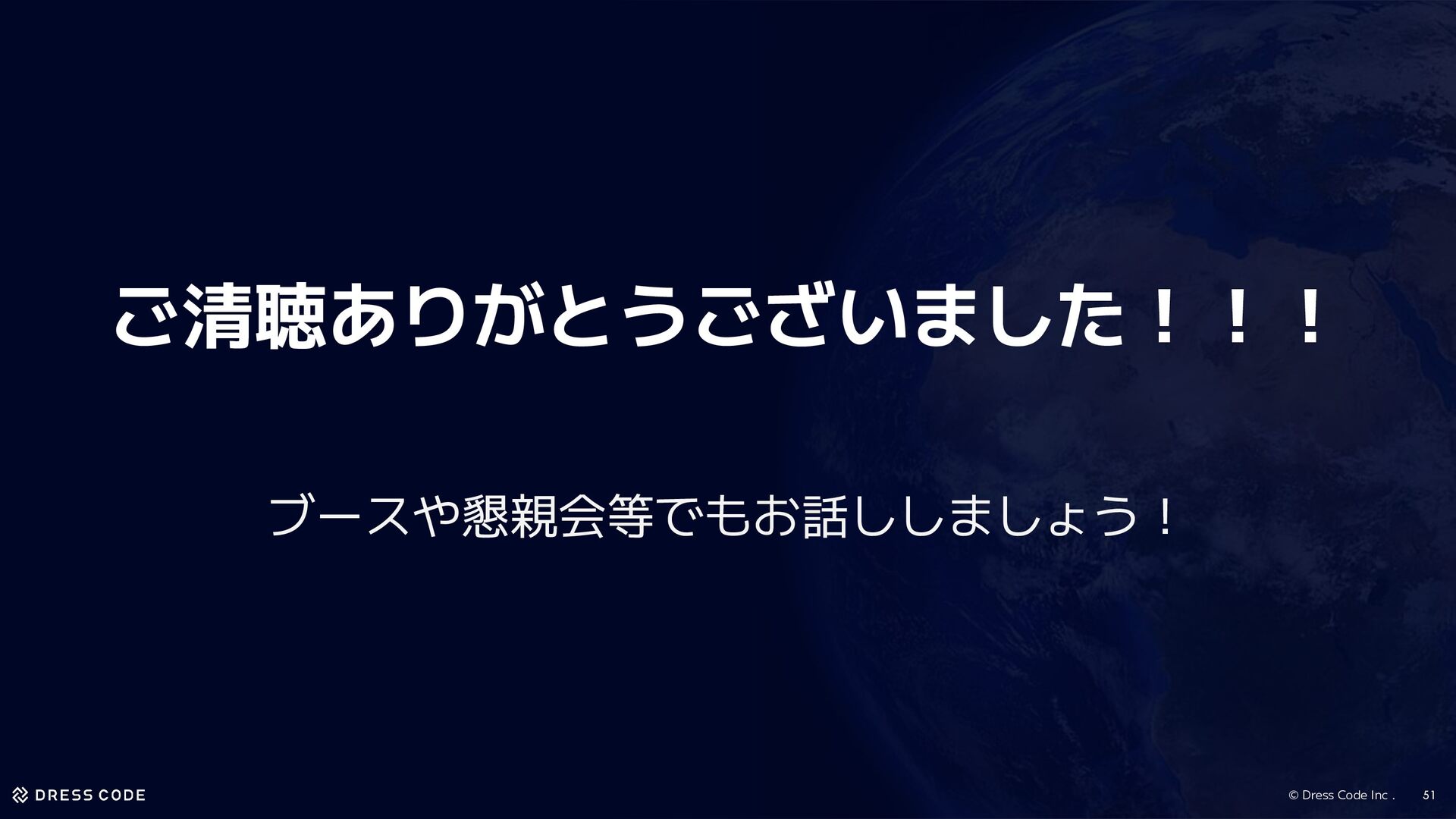 ご清聴ありがとうございました！！！

ブースや懇親会等でもお話ししましょう！

DRESS CODE

© Dress Code Inc .

51